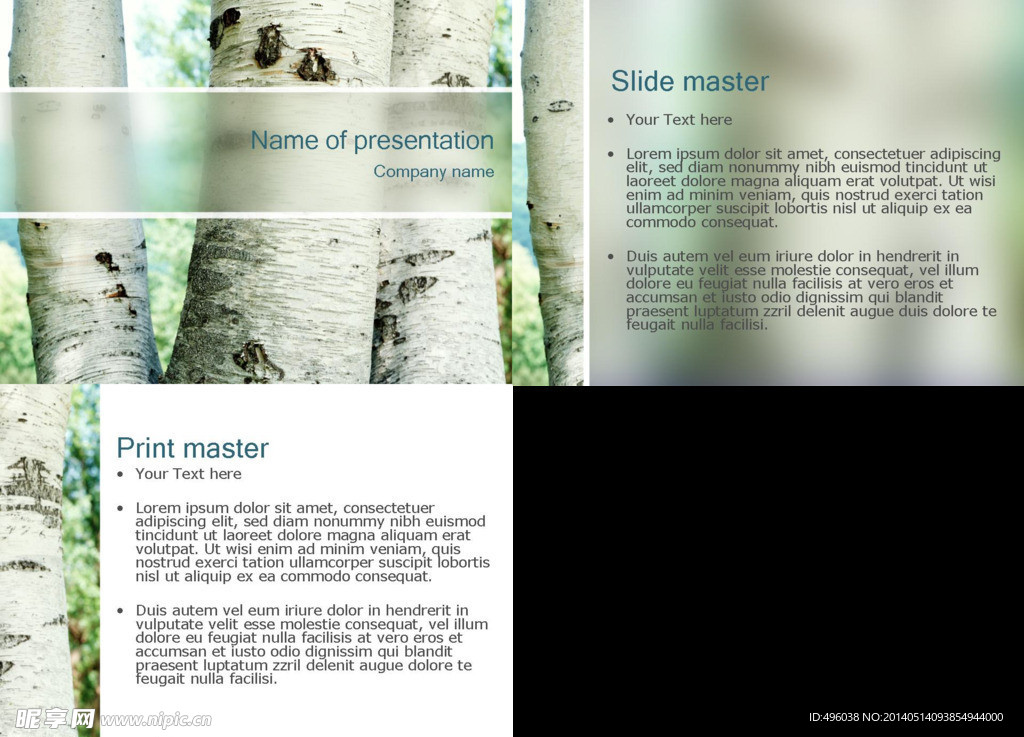 Name of presentation
Company name

Slide master

• Your Text here

• Lorem ipsum dolor sit amet, consectetuer adipiscing elit, sed diam nonummy nibh euismod tincidunt ut laoreet dolore magna aliquam erat volutpat. Ut wisi enim ad minim veniam, quis nostrud exerci tation ullamcorper suscipit lobortis nisl ut aliquip ex ea commodo consequat.

• Duis autem vel eum iriure dolor in hendrerit in vulputate velit esse molestie consequat, vel illum dolore eu feugiat nulla facilisis at vero eros et accumsan et iusto odio dignissim qui blandit praesent luptatum zzril delenit augue duis dolore te feugait nulla facilisi.

Print master

• Your Text here

• Lorem ipsum dolor sit amet, consectetuer adipiscing elit, sed diam nonummy nibh euismod tincidunt ut laoreet dolore magna aliquam erat volutpat. Ut wisi enim ad minim veniam, quis nostrud exerci tation ullamcorper suscipit lobortis nisl ut aliquip ex ea commodo consequat.

• Duis autem vel eum iriure dolor in hendrerit in vulputate velit esse molestie consequat, vel illum dolore eu feugiat nulla facilisis at vero eros et accumsan et iusto odio dignissim qui blandit praesent luptatum zzril delenit augue dolore te feugait nulla facilisi.

昵享网 www.nipic.cn

ID:496038 NO:20140514093854944000